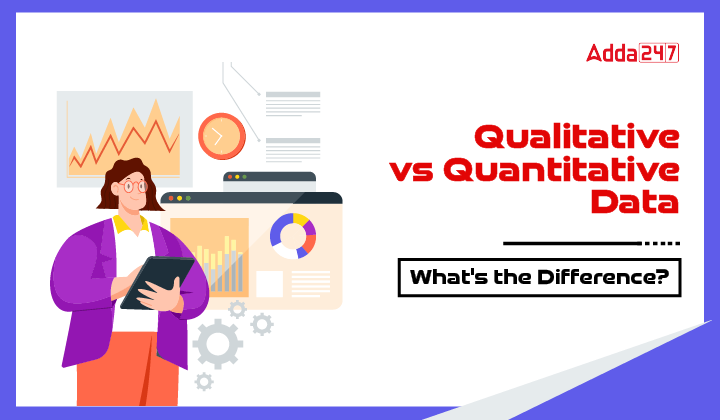 Adda247

Qualitative vs Quantitative Data

What's the Difference?